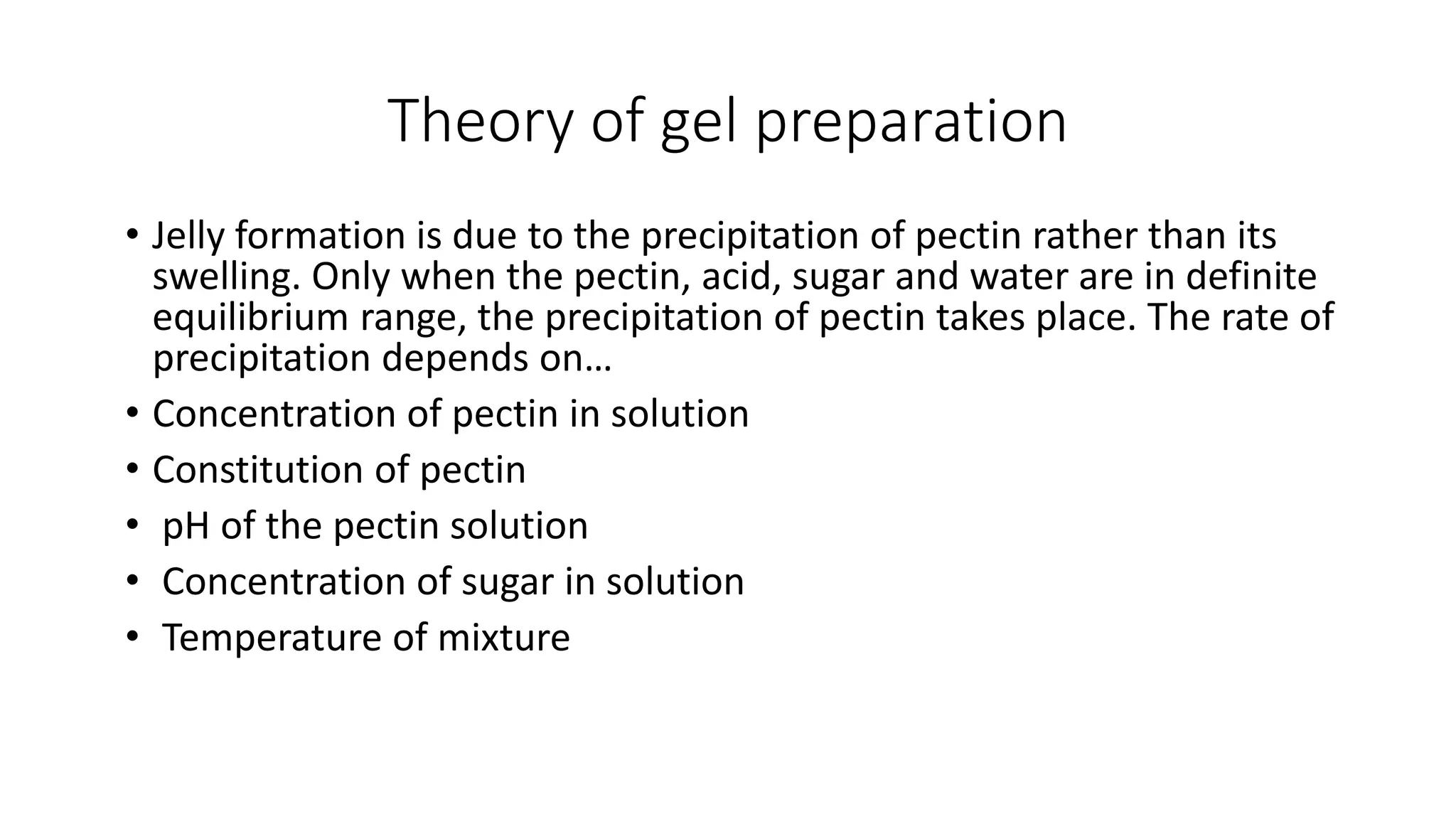 Theory of gel preparation

• Jelly formation is due to the precipitation of pectin rather than its swelling. Only when the pectin, acid, sugar and water are in definite equilibrium range, the precipitation of pectin takes place. The rate of precipitation depends on…

• Concentration of pectin in solution

• Constitution of pectin

• pH of the pectin solution

• Concentration of sugar in solution

• Temperature of mixture